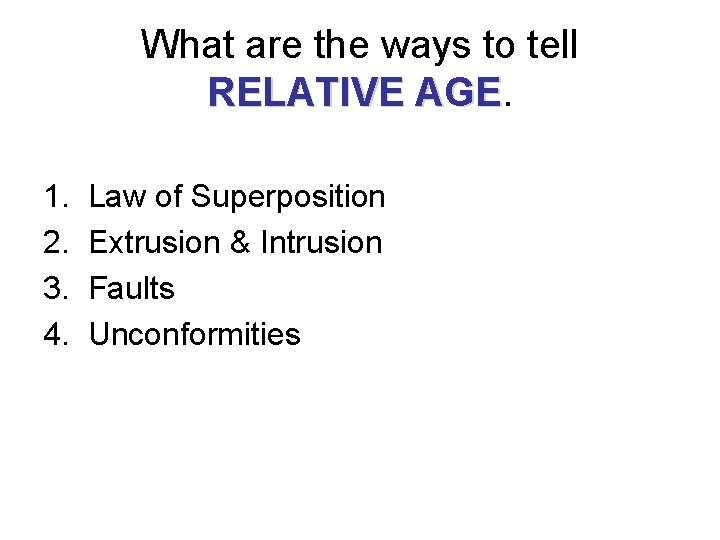 What are the ways to tell RELATIVE AGE.

1. Law of Superposition
2. Extrusion & Intrusion
3. Faults
4. Unconformities